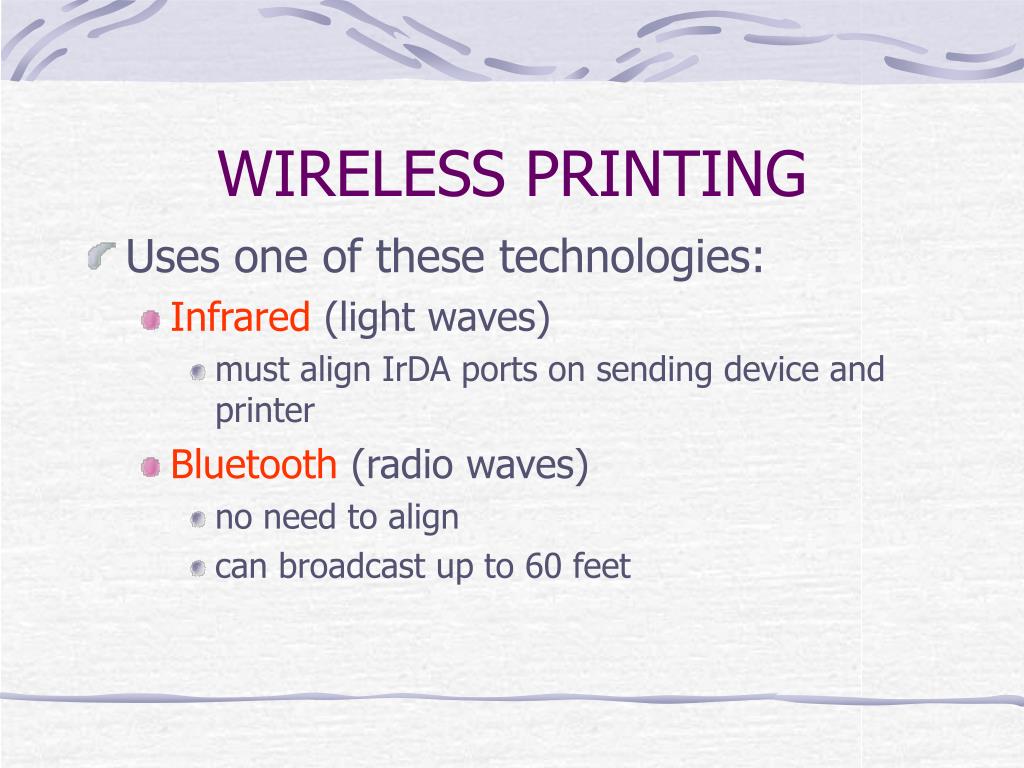 WIRELESS PRINTING

Uses one of these technologies:

Infrared (light waves)

must align IrDA ports on sending device and printer

Bluetooth (radio waves)

no need to align

can broadcast up to 60 feet